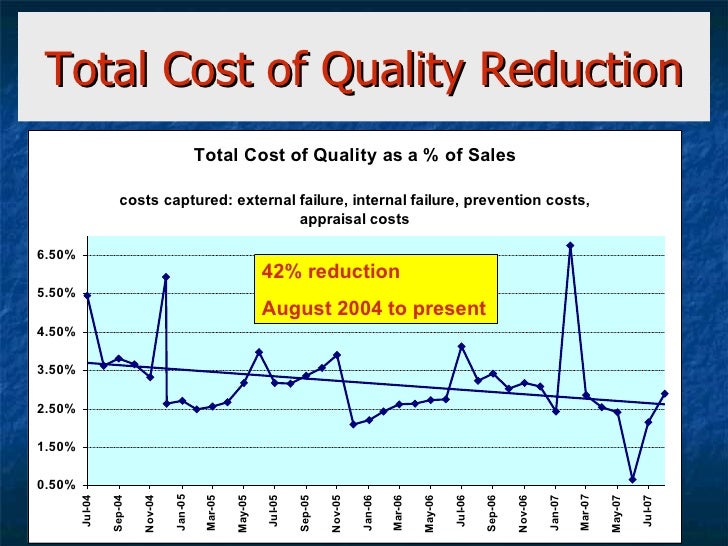 Total Cost of Quality Reduction

Total Cost of Quality as a % of Sales

costs captured: external failure, internal failure, prevention costs, appraisal costs

42% reduction

August 2004 to present

6.50%
5.50%
4.50%
3.50%
2.50%
1.50%
0.50%

Jul-04
Sep-04
Nov-04
Jan-05
Mar-05
May-05
Jul-05
Sep-05
Nov-05
Jan-06
Mar-06
May-06
Jul-06
Sep-06
Nov-06
Jan-07
Mar-07
May-07
Jul-07